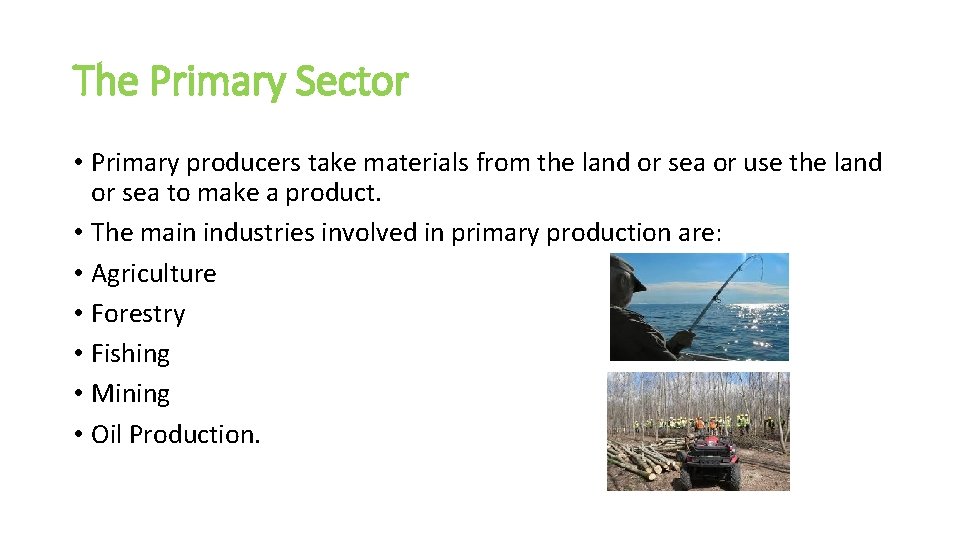 The Primary Sector

• Primary producers take materials from the land or sea or use the land or sea to make a product.
• The main industries involved in primary production are:
• Agriculture
• Forestry
• Fishing
• Mining
• Oil Production.